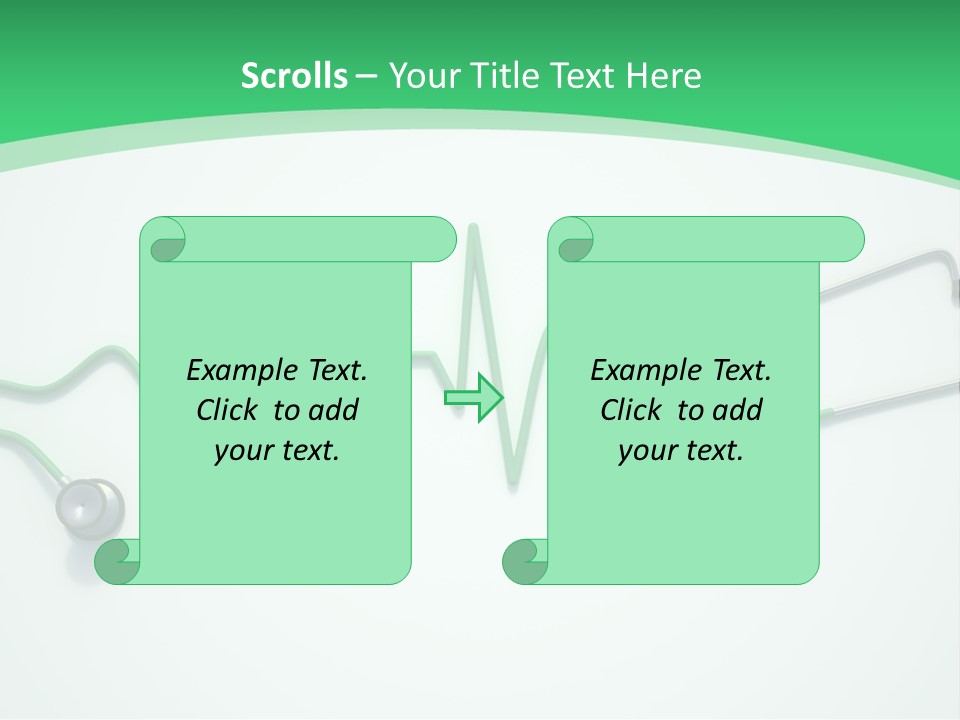 Scrolls – Your Title Text Here

Example Text. Click to add your text.

Example Text. Click to add your text.